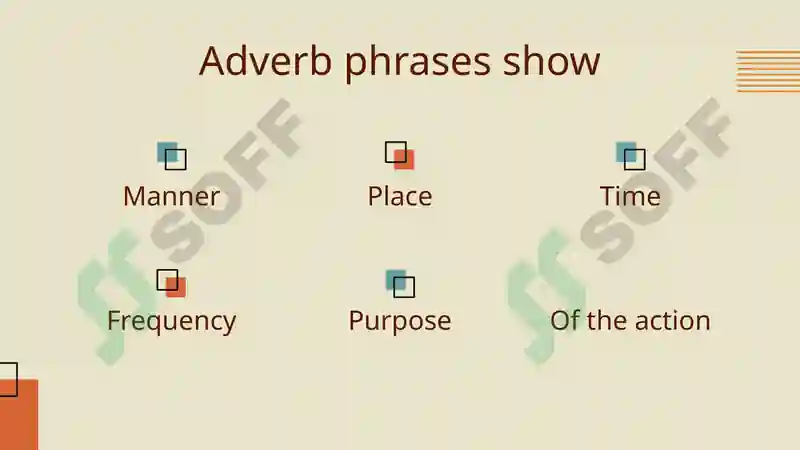 Adverb phrases show

Manner

Place

Time

Frequency

Purpose

Of the action

SOFF

SOFF